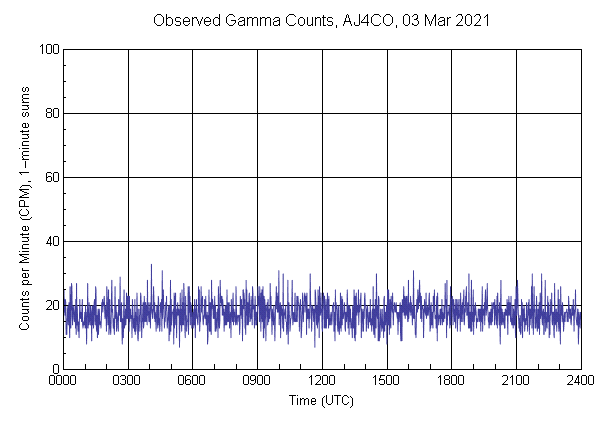 Observed Gamma Counts, AJ4CO, 03 Mar 2021

Counts per Minute (CPM), 1-minute sums

100
80
60
40
20
0

0000 0300 0600 0900 1200 1500 1800 2100 2400

Time (UTC)